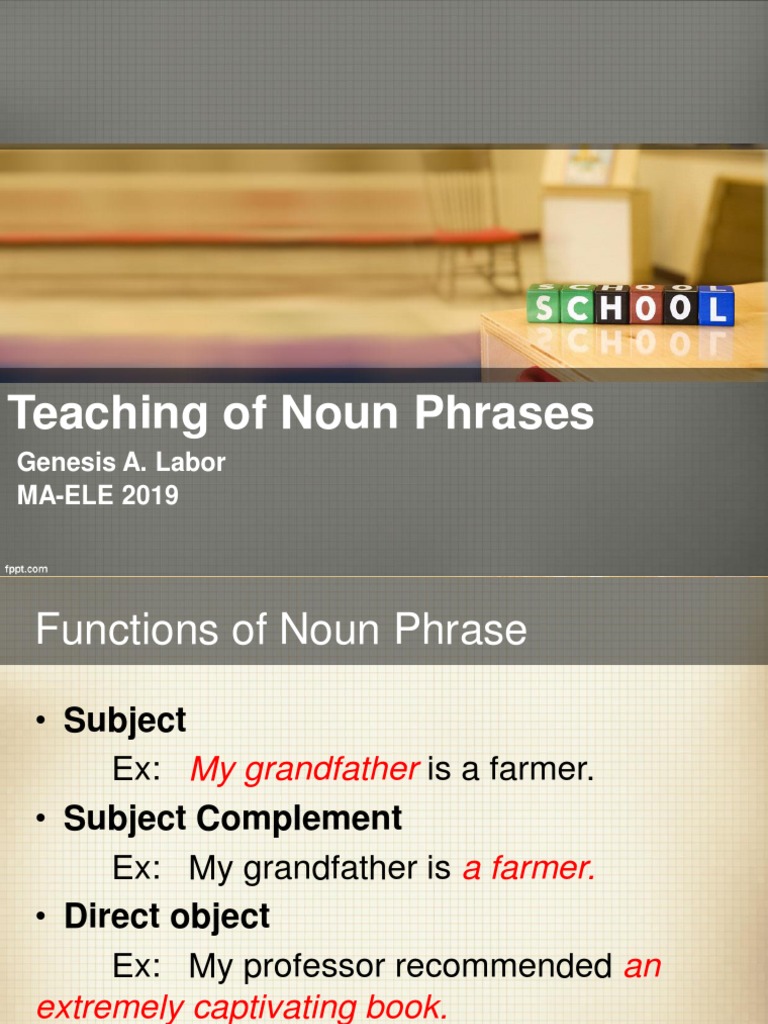 SCHOOL

Teaching of Noun Phrases

Genesis A. Labor
MA-ELE 2019

fppt.com

Functions of Noun Phrase

• Subject
Ex: My grandfather is a farmer.
• Subject Complement
Ex: My grandfather is a farmer.
• Direct object
Ex: My professor recommended an extremely captivating book.